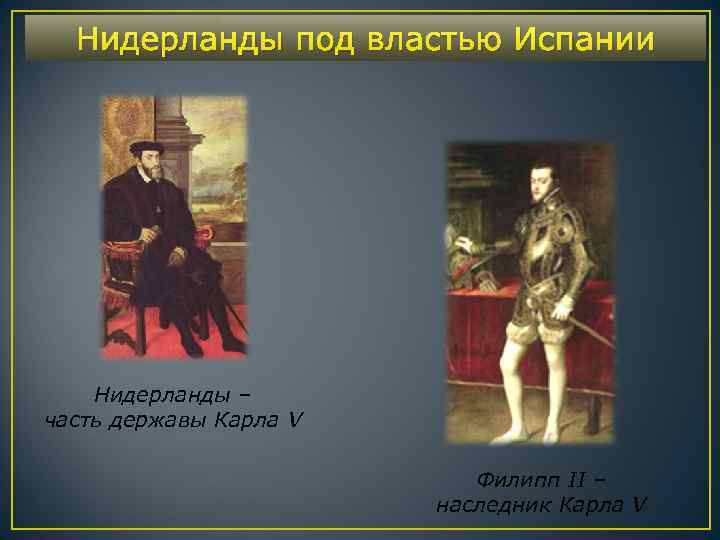 Нидерланды под властью Испании

Нидерланды – часть державы Карла V

Филипп II – наследник Карла V